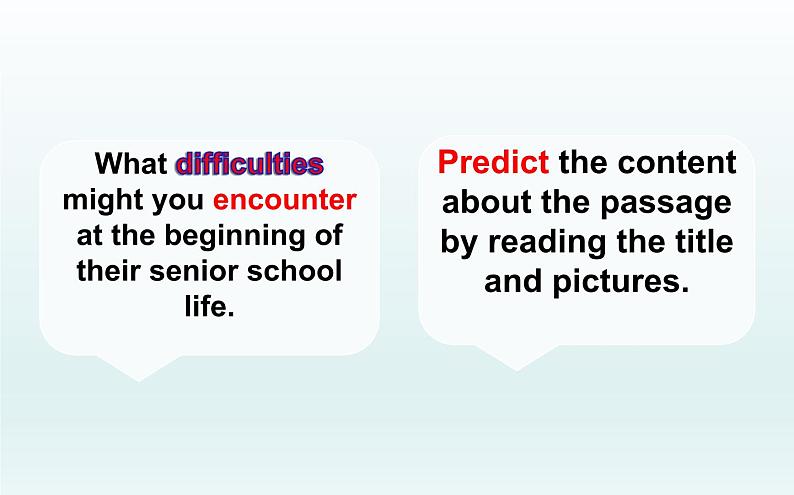 What difficulties might you encounter at the beginning of their senior school life.

Predict the content about the passage by reading the title and pictures.